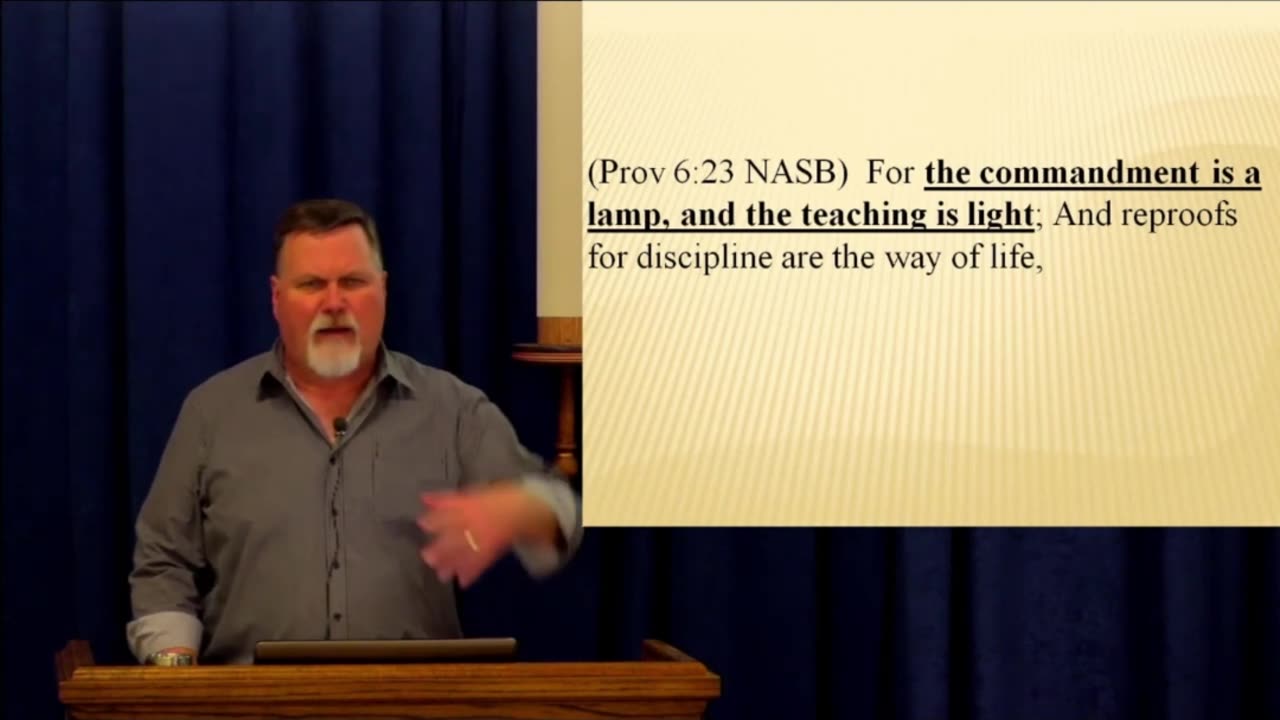 (Prov 6:23 NASB) For the commandment is a lamp, and the teaching is light; And reproofs for discipline are the way of life,